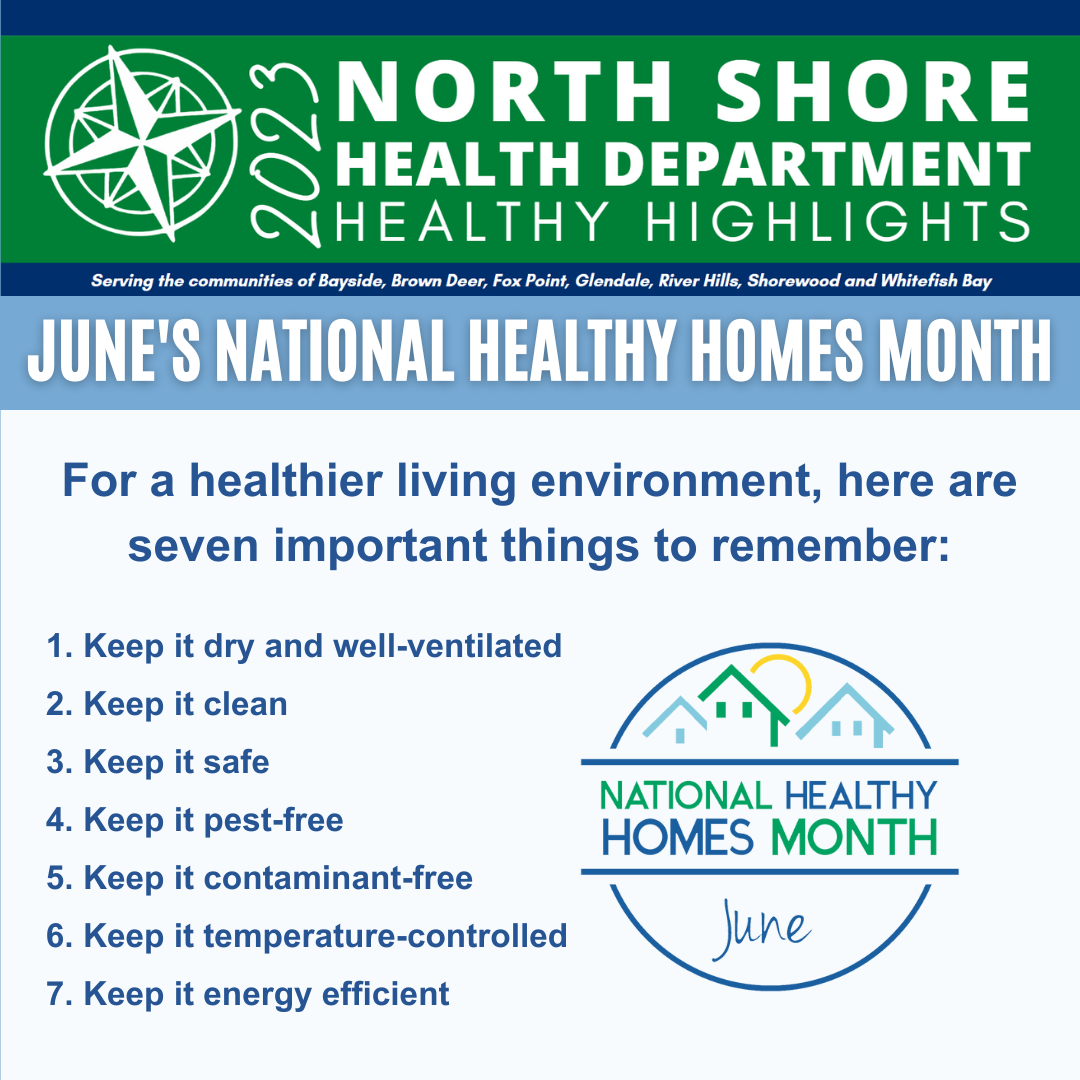 2023 NORTH SHORE HEALTH DEPARTMENT HEALTHY HIGHLIGHTS

Serving the communities of Bayside, Brown Deer, Fox Point, Glendale, River Hills, Shorewood and Whitefish Bay

JUNE'S NATIONAL HEALTHY HOMES MONTH

For a healthier living environment, here are seven important things to remember:

1. Keep it dry and well-ventilated
2. Keep it clean
3. Keep it safe
4. Keep it pest-free
5. Keep it contaminant-free
6. Keep it temperature-controlled
7. Keep it energy efficient

NATIONAL HEALTHY HOMES MONTH
June